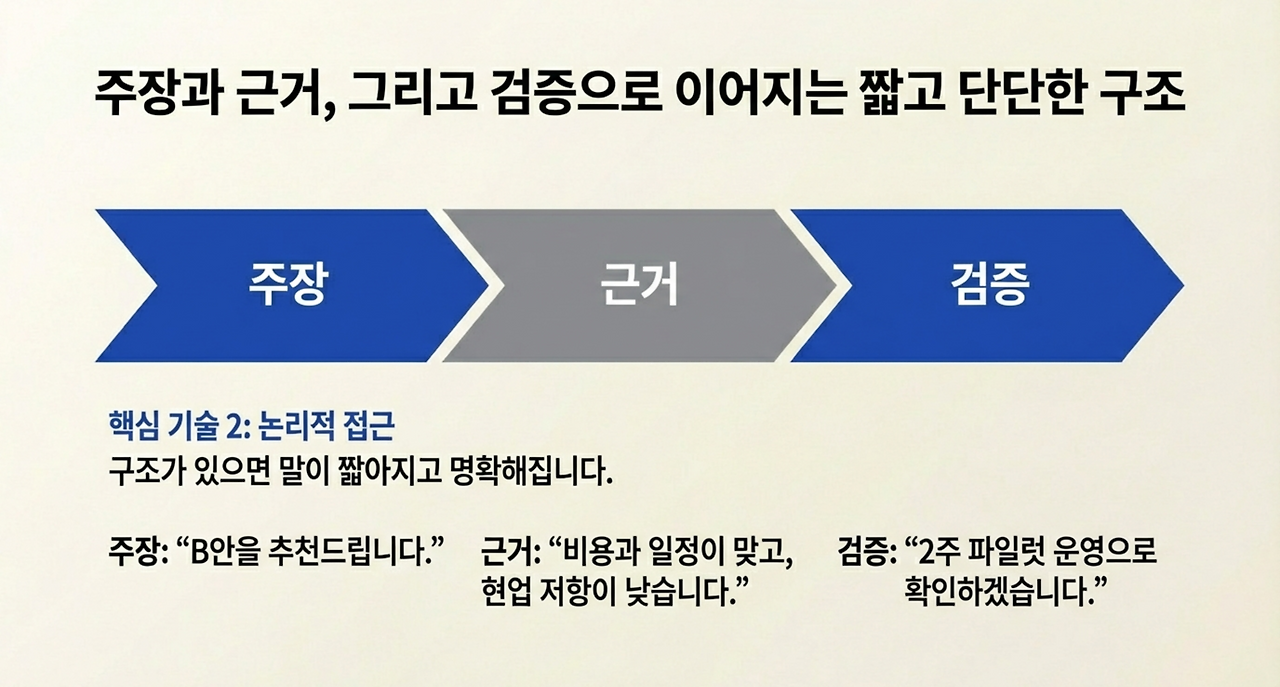 주장과 근거, 그리고 검증으로 이어지는 짧고 단단한 구조

주장

근거

검증

핵심 기술 2: 논리적 접근
구조가 있으면 말이 짧아지고 명확해집니다.

주장: “B안을 추천드립니다.”

근거: “비용과 일정이 맞고, 현업 저항이 낮습니다.”

검증: “2주 파일럿 운영으로 확인하겠습니다.”